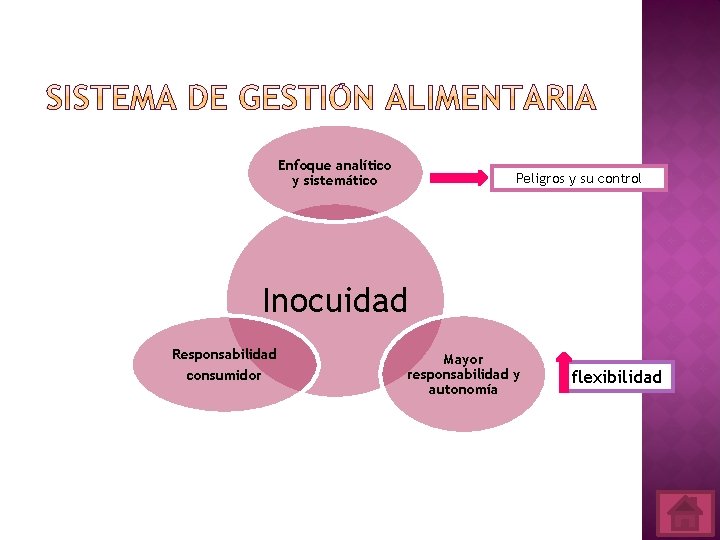 SISTEMA DE GESTIÓN ALIMENTARIA

Enfoque analítico y sistemático

Peligros y su control

Inocuidad

Responsabilidad consumidor

Mayor responsabilidad y autonomía

flexibilidad